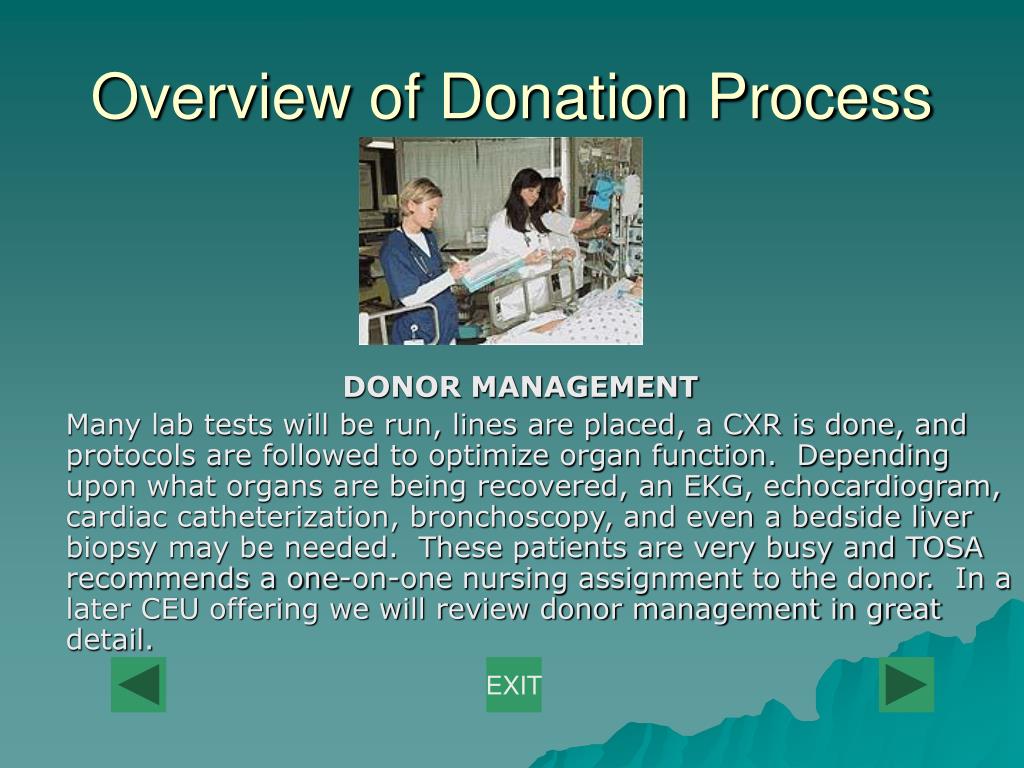 Overview of Donation Process

DONOR MANAGEMENT

Many lab tests will be run, lines are placed, a CXR is done, and protocols are followed to optimize organ function. Depending upon what organs are being recovered, an EKG, echocardiogram, cardiac catheterization, bronchoscopy, and even a bedside liver biopsy may be needed. These patients are very busy and TOSA recommends a one-on-one nursing assignment to the donor. In a later CEU offering we will review donor management in great detail.

EXIT